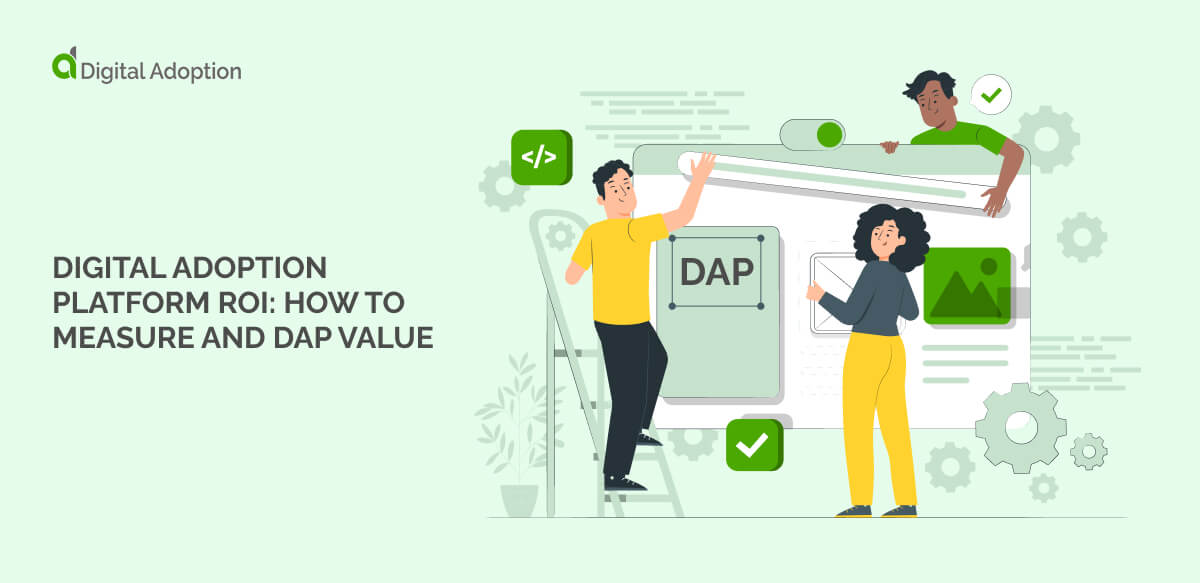 Digital Adoption

DIGITAL ADOPTION PLATFORM ROI: HOW TO MEASURE AND DAP VALUE

</>

DAP